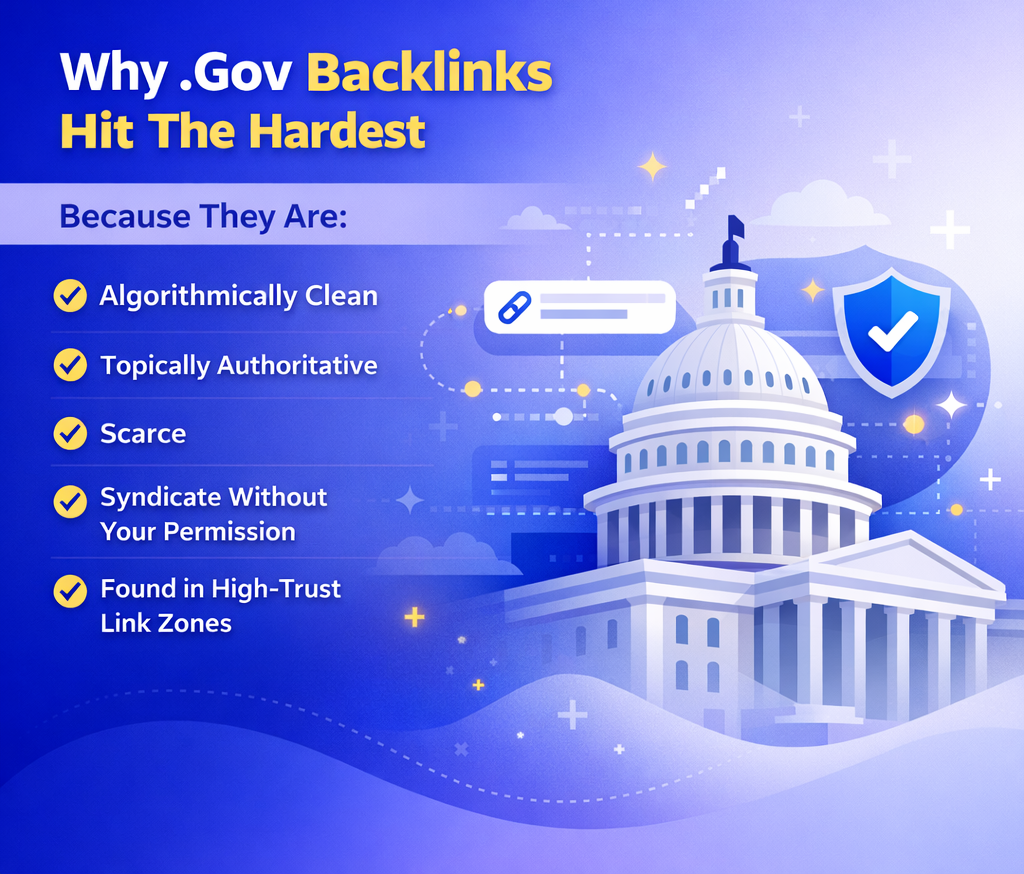 Why .Gov Backlinks Hit The Hardest

Because They Are:

Algorithmically Clean

Topically Authoritative

Scarce

Syndicate Without Your Permission

Found in High-Trust Link Zones